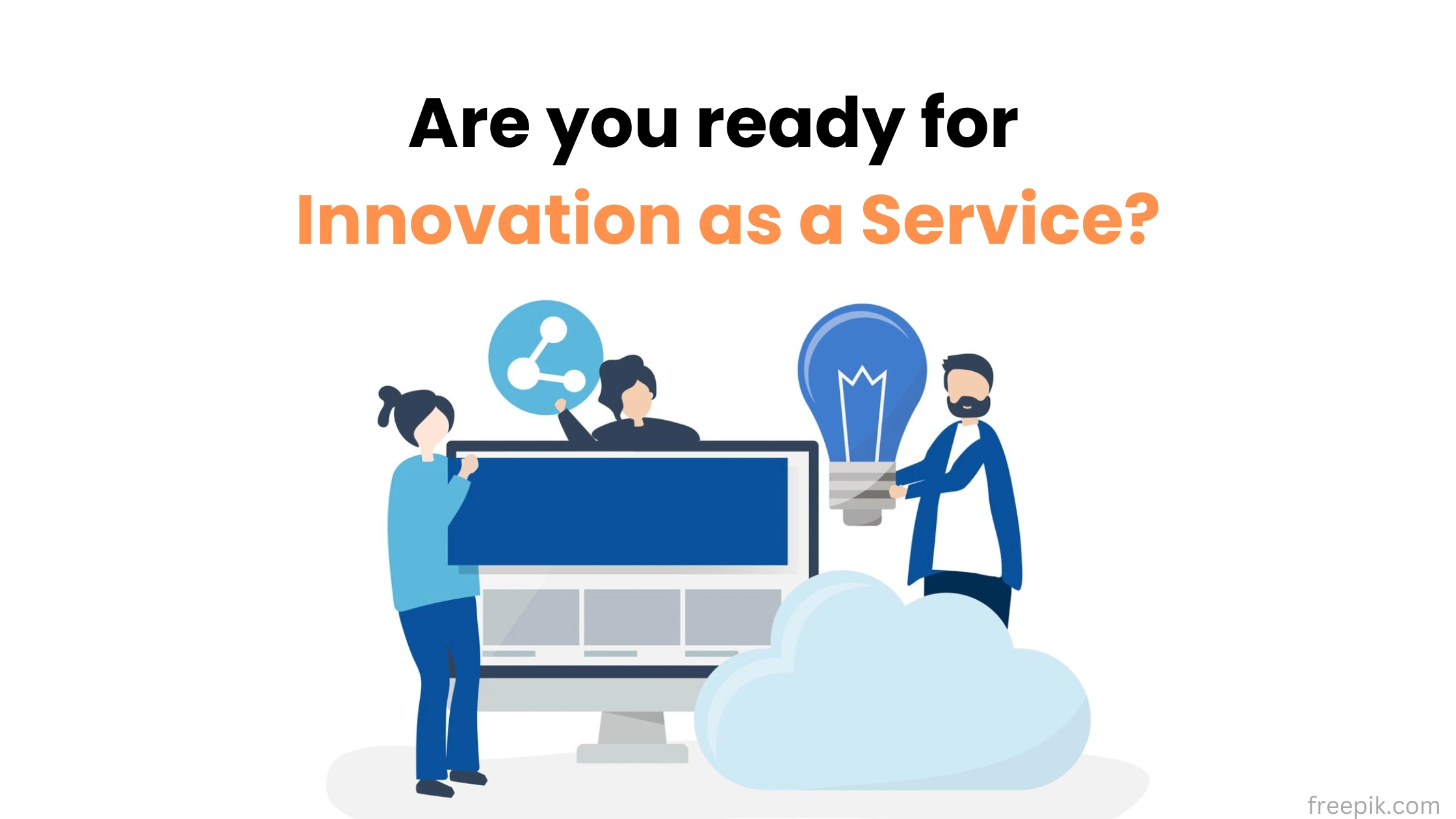 Are you ready for
Innovation as a Service?

freepik.com